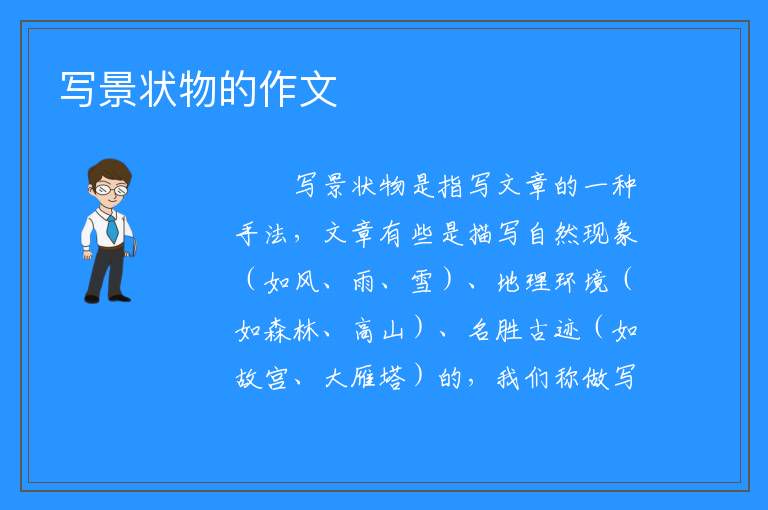 写景状物的作文

写景状物是指写文章的一种手法，文章有些是描写自然现象（如风、雨、雪）、地理环境（如森林、高山）、名胜古迹（如故宫、大雁塔）的，我们称做写